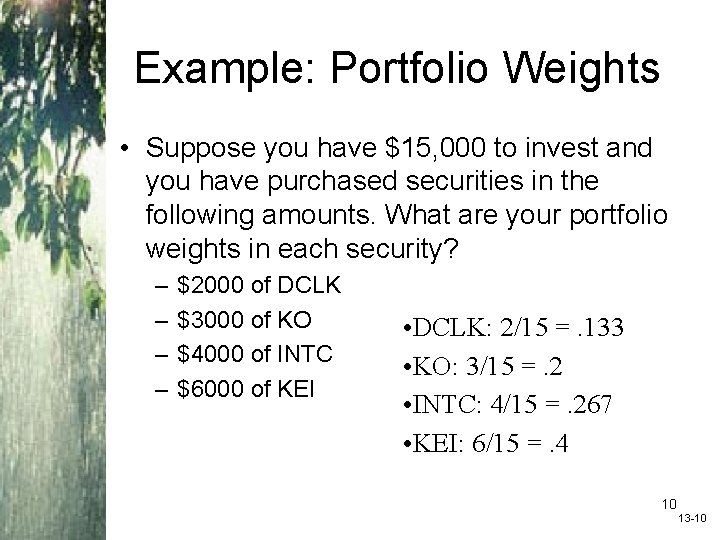 Example: Portfolio Weights

• Suppose you have \$15,000 to invest and you have purchased securities in the following amounts. What are your portfolio weights in each security?

– \$2000 of DCLK
– \$3000 of KO
– \$4000 of INTC
– \$6000 of KEI

•DCLK: 2/15 = .133
•KO: 3/15 = .2
•INTC: 4/15 = .267
•KEI: 6/15 = .4

10
13-10